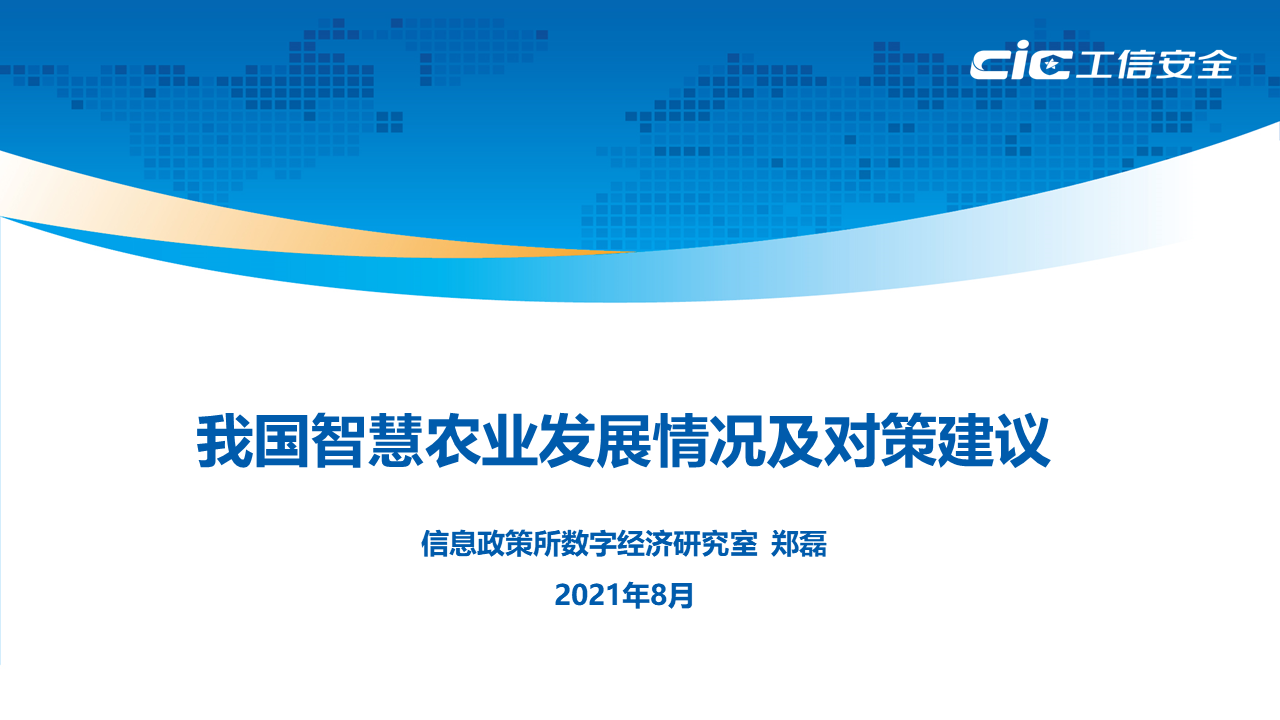 CIC 工信安全

我国智慧农业发展情况及对策建议

信息政策所数字经济研究室 郑磊

2021年8月